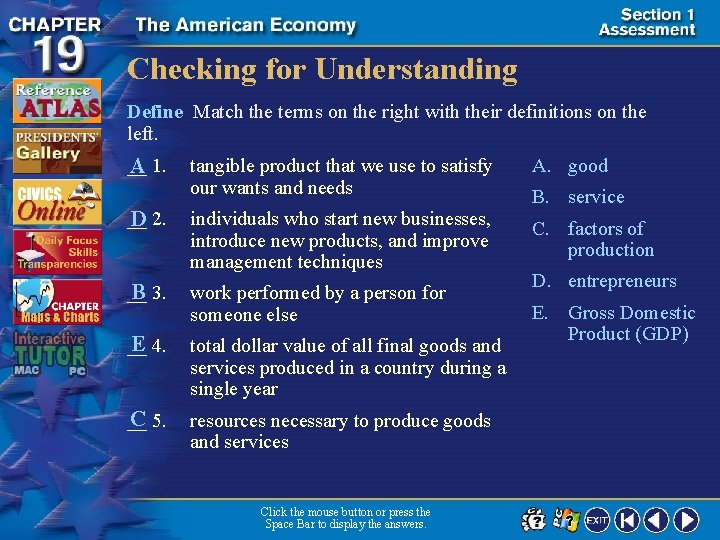 CHAPTER 19

The American Economy

Section 1 Assessment

Reference ATLAS

PRESIDENTS' Gallery

CIVICS Online

Daily Focus Skills Transparencies

CHAPTER Maps & Charts

Interactive TUTOR MAC PC

Checking for Understanding

Define Match the terms on the right with their definitions on the left.

A 1. tangible product that we use to satisfy our wants and needs

D 2. individuals who start new businesses, introduce new products, and improve management techniques

B 3. work performed by a person for someone else

E 4. total dollar value of all final goods and services produced in a country during a single year

C 5. resources necessary to produce goods and services

A. good

B. service

C. factors of production

D. entrepreneurs

E. Gross Domestic Product (GDP)

Click the mouse button or press the Space Bar to display the answers.

EXIT